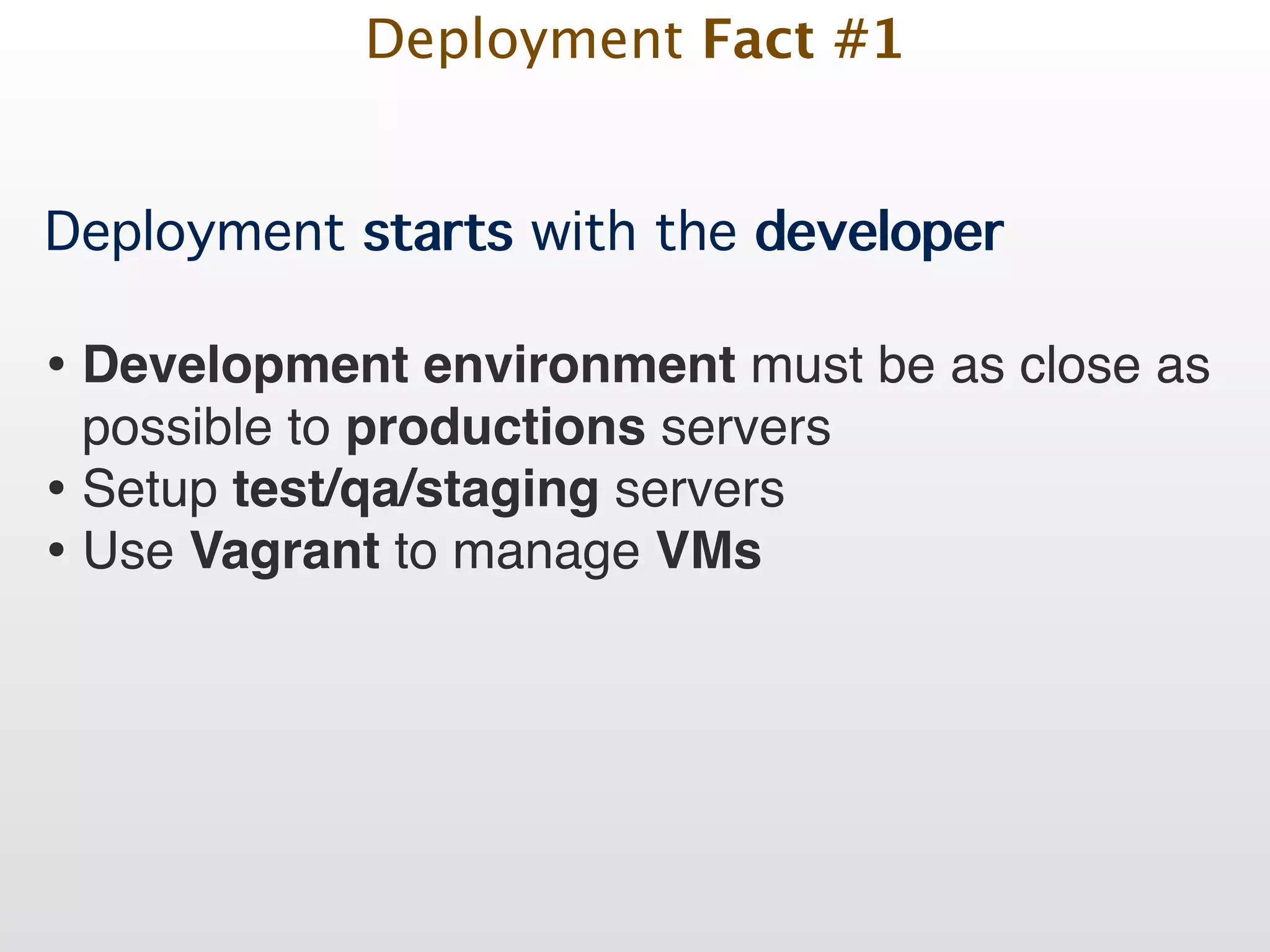 Deployment Fact #1

Deployment starts with the developer

• Development environment must be as close as possible to productions servers
• Setup test/qa/staging servers
• Use Vagrant to manage VMs